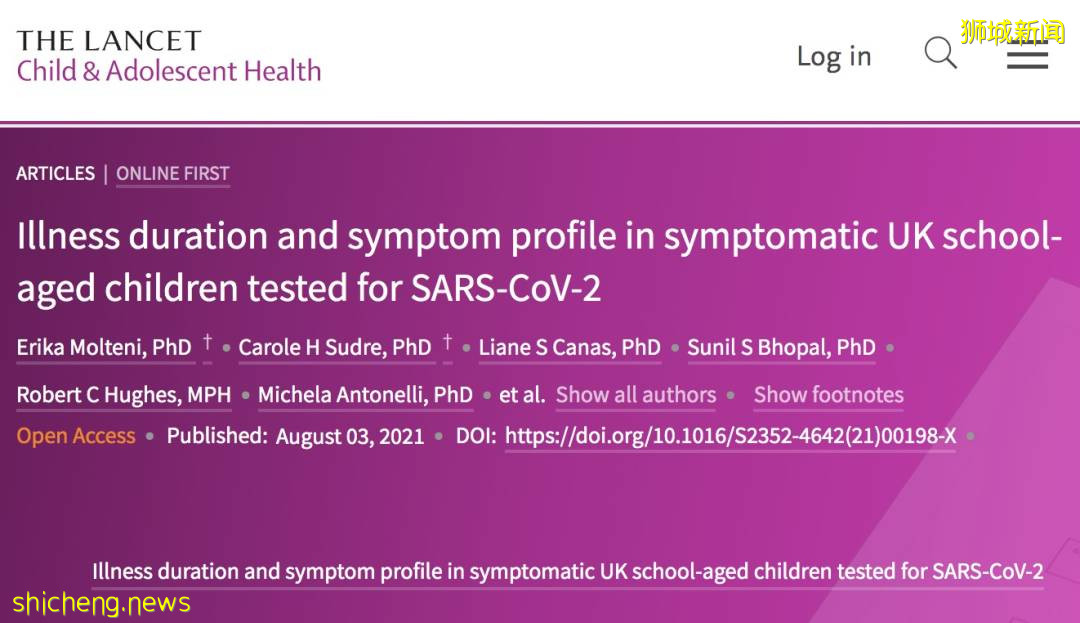 THE LANCET
Child & Adolescent Health

Log in

狮城新闻

ARTICLES | ONLINE FIRST

Illness duration and symptom profile in symptomatic UK school-aged children tested for SARS-CoV-2

Erika Molteni, PhD † • Carole H Sudre, PhD † • Liane S Canas, PhD • Sunil S Bhopal, PhD • Robert C Hughes, MPH • Michela Antonelli, PhD • et al. Show all authors • Show footnotes

Open Access • Published: August 03, 2021 • DOI: https://doi.org/10.1016/S2352-4642(21)00198-X •

Illness duration and symptom profile in symptomatic UK school-aged children tested for SARS-CoV-2

shicheng.news